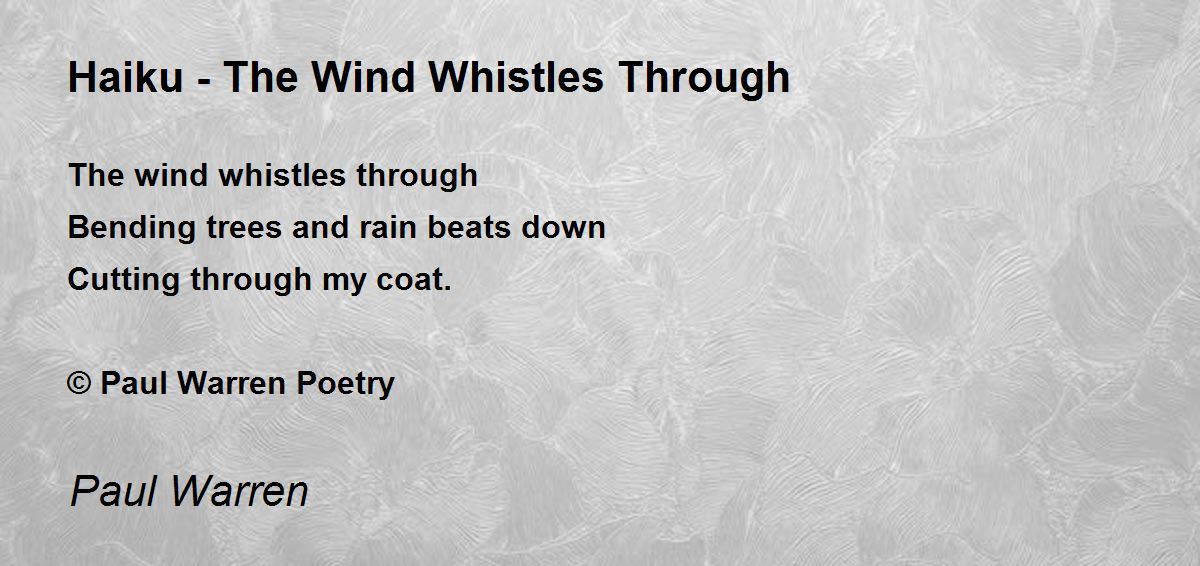 Haiku - The Wind Whistles Through

The wind whistles through
Bending trees and rain beats down
Cutting through my coat.

© Paul Warren Poetry

Paul Warren